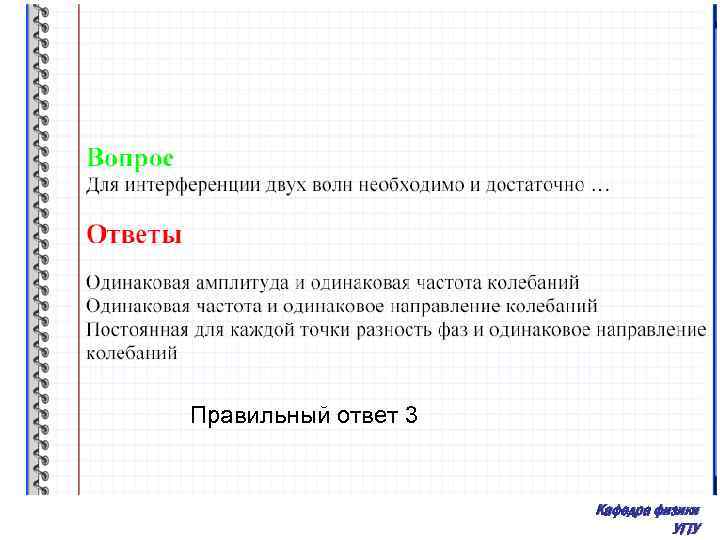 Вопрос
Для интерференции двух волн необходимо и достаточно …

Ответы

Одинаковая амплитуда и одинаковая частота колебаний
Одинаковая частота и одинаковое направление колебаний
Постоянная для каждой точки разность фаз и одинаковое направление колебаний

Правильный ответ 3

Кафедра физики
УГТУ